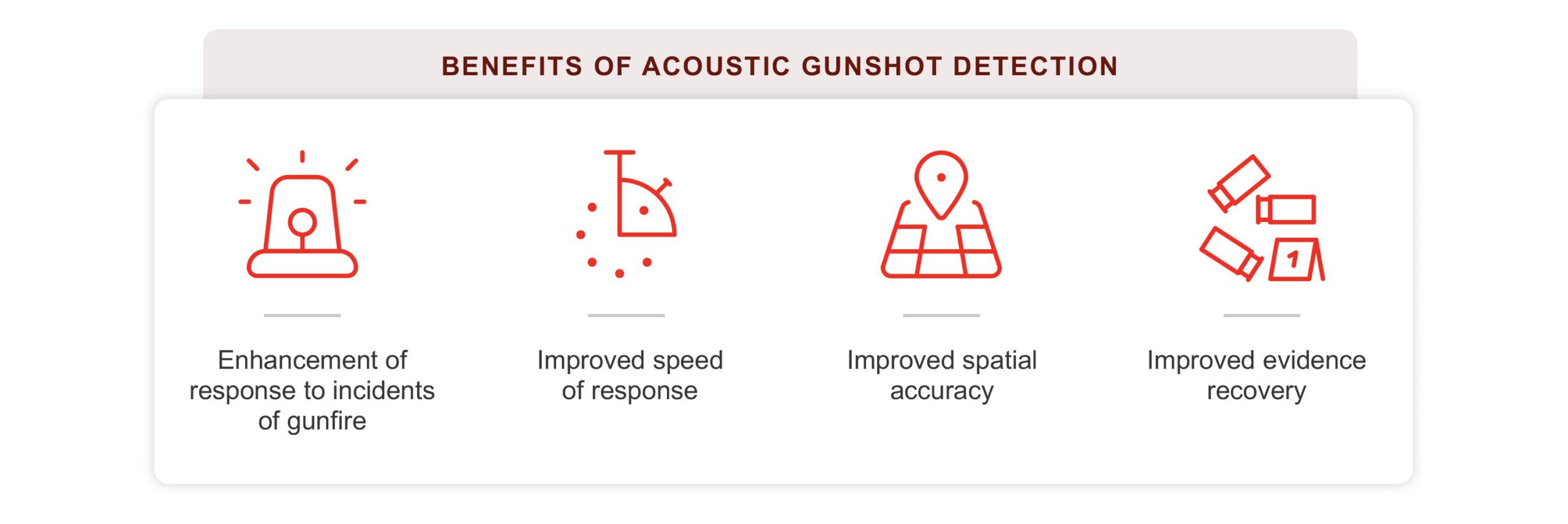 BENEFITS OF ACOUSTIC GUNSHOT DETECTION

Enhancement of response to incidents of gunfire

Improved speed of response

Improved spatial accuracy

1

Improved evidence recovery